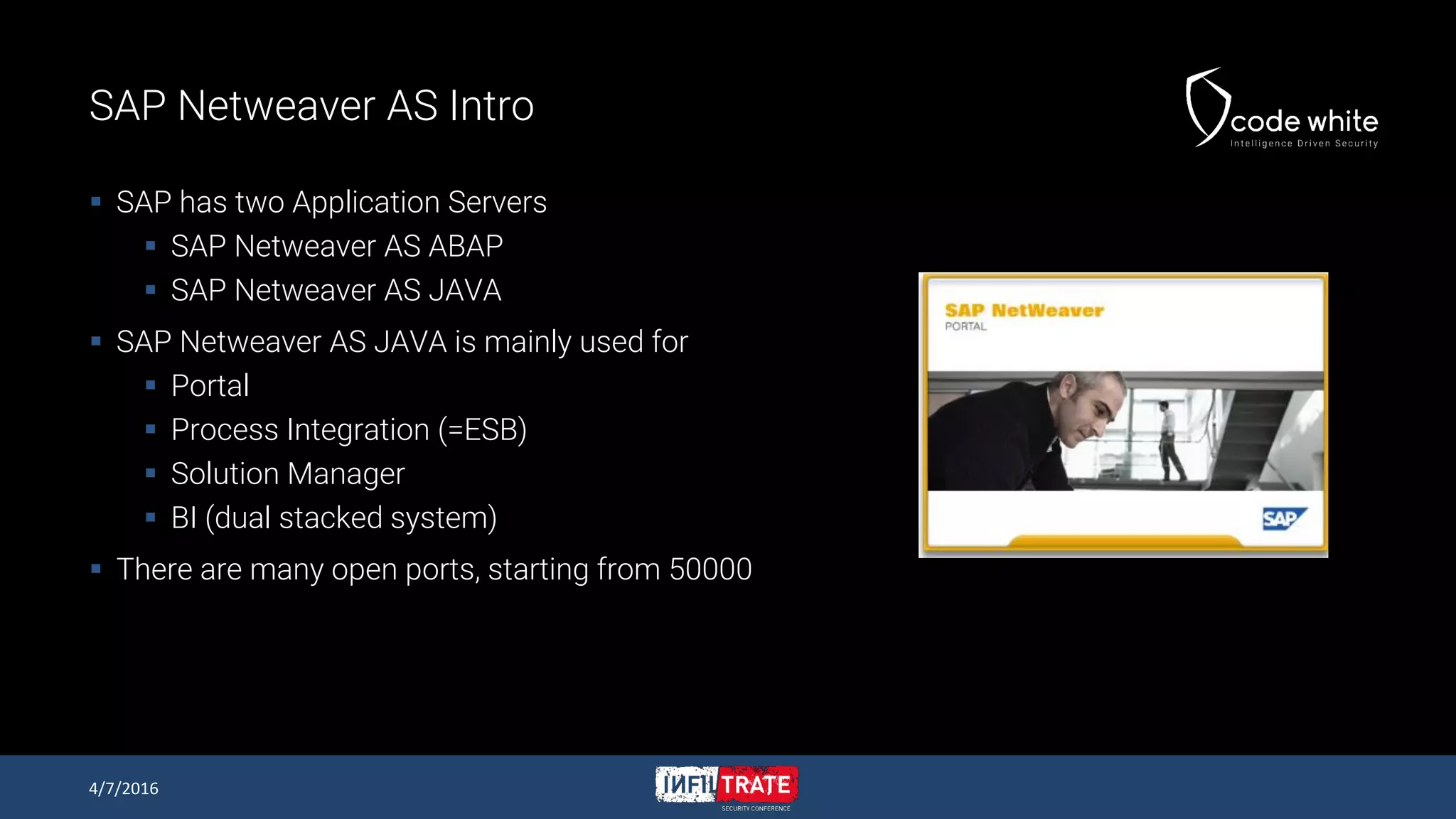 SAP Netweaver AS Intro

code white
Intelligence Driven Security

- SAP has two Application Servers
  - SAP Netweaver AS ABAP
  - SAP Netweaver AS JAVA
- SAP Netweaver AS JAVA is mainly used for
  - Portal
  - Process Integration (=ESB)
  - Solution Manager
  - BI (dual stacked system)
- There are many open ports, starting from 50000

SAP NetWeaver
PORTAL
SAP

4/7/2016

INFILTRATE
SECURITY CONFERENCE